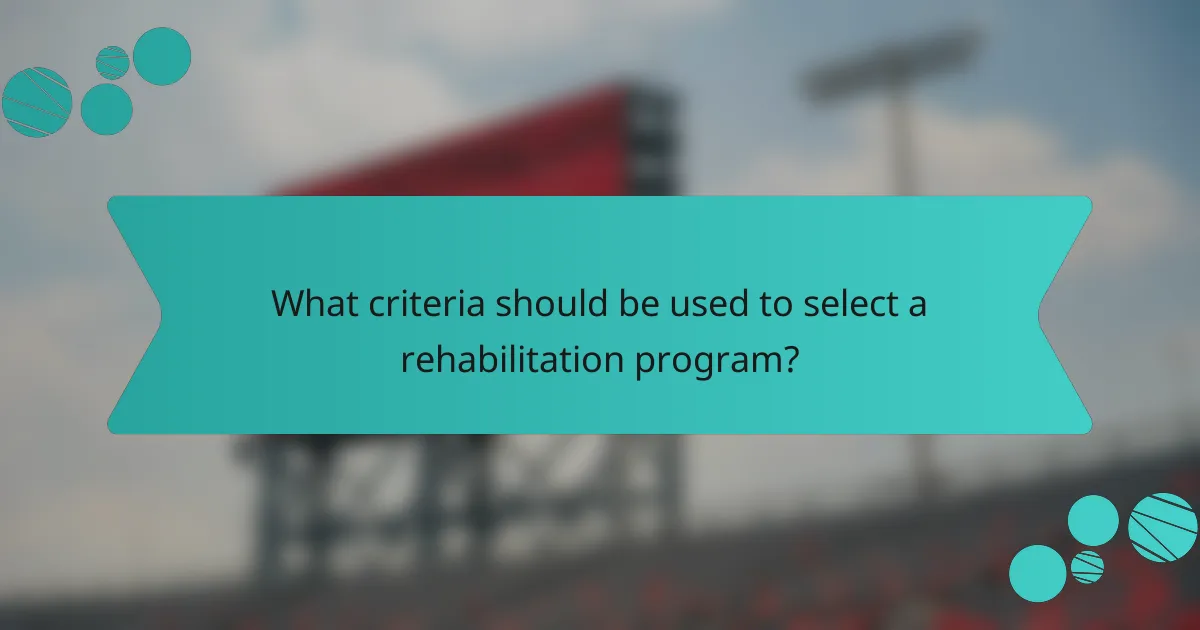 What criteria should be used to select a rehabilitation program?